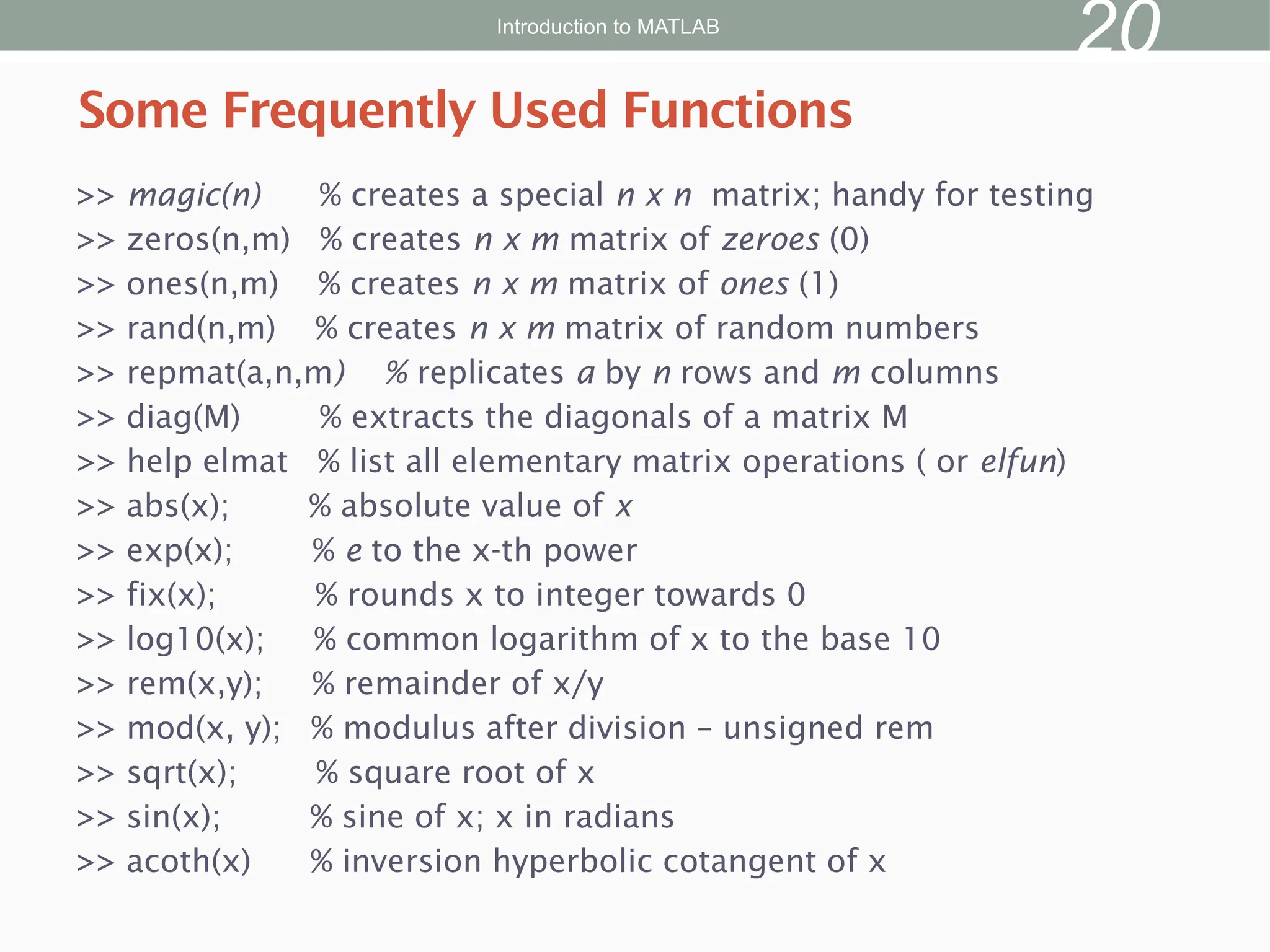 Introduction to MATLAB

20

Some Frequently Used Functions

>> magic(n) % creates a special n x n matrix; handy for testing
>> zeros(n,m) % creates n x m matrix of zeroes (0)
>> ones(n,m) % creates n x m matrix of ones (1)
>> rand(n,m) % creates n x m matrix of random numbers
>> repmat(a,n,m) % replicates a by n rows and m columns
>> diag(M) % extracts the diagonals of a matrix M
>> help elmat % list all elementary matrix operations ( or elfun)
>> abs(x); % absolute value of x
>> exp(x); % e to the x-th power
>> fix(x); % rounds x to integer towards 0
>> log10(x); % common logarithm of x to the base 10
>> rem(x,y); % remainder of x/y
>> mod(x, y); % modulus after division – unsigned rem
>> sqrt(x); % square root of x
>> sin(x); % sine of x; x in radians
>> acoth(x) % inversion hyperbolic cotangent of x